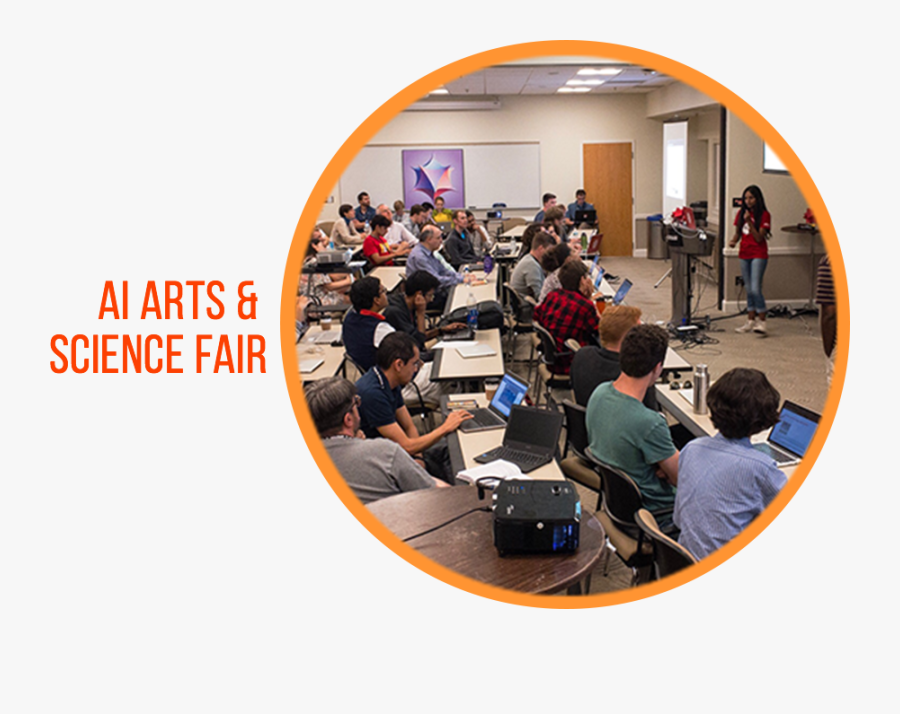 AI ARTS &
SCIENCE FAIR